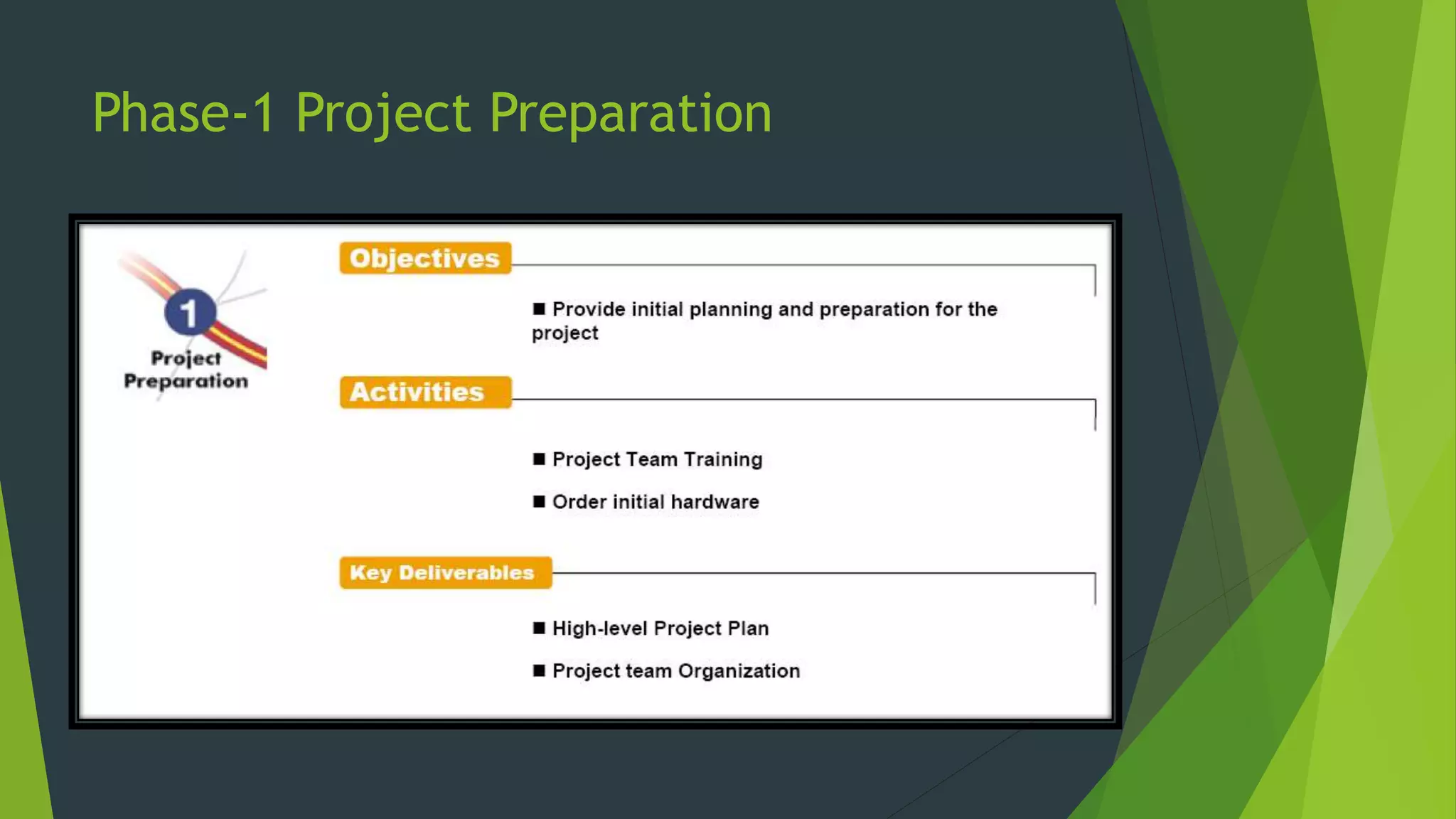 Phase-1 Project Preparation

1
Project Preparation

Objectives

■ Provide initial planning and preparation for the project

Activities

■ Project Team Training

■ Order initial hardware

Key Deliverables

■ High-level Project Plan

■ Project team Organization